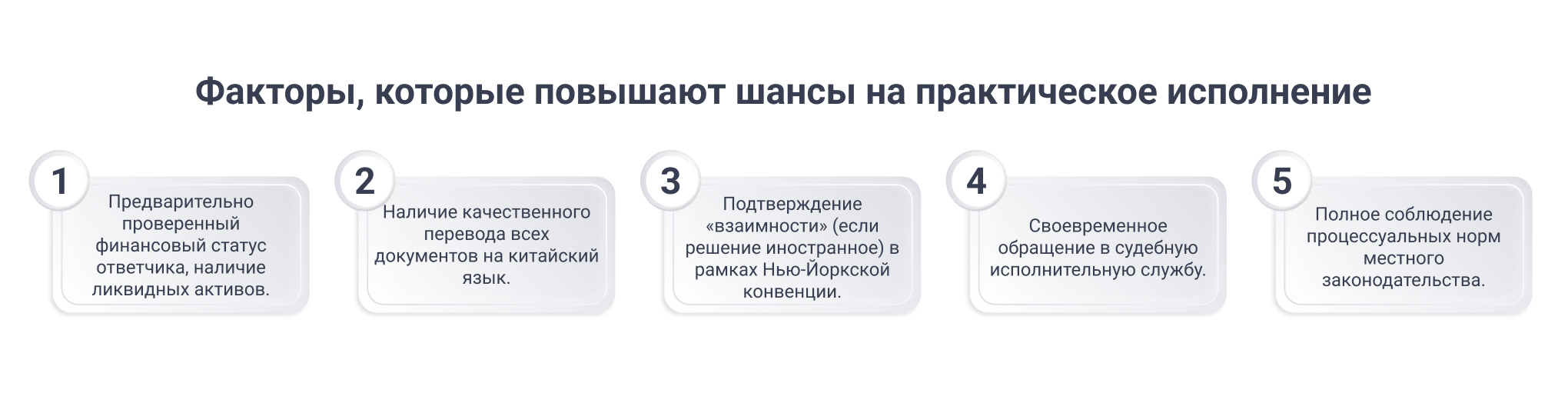 Факторы, которые повышают шансы на практическое исполнение

1
Предварительно проверенный финансовый статус ответчика, наличие ликвидных активов.

2
Наличие качественного перевода всех документов на китайский язык.

3
Подтверждение «взаимности» (если решение иностранное) в рамках Нью-Йоркской конвенции.

4
Своевременное обращение в судебную исполнительную службу.

5
Полное соблюдение процессуальных норм местного законодательства.